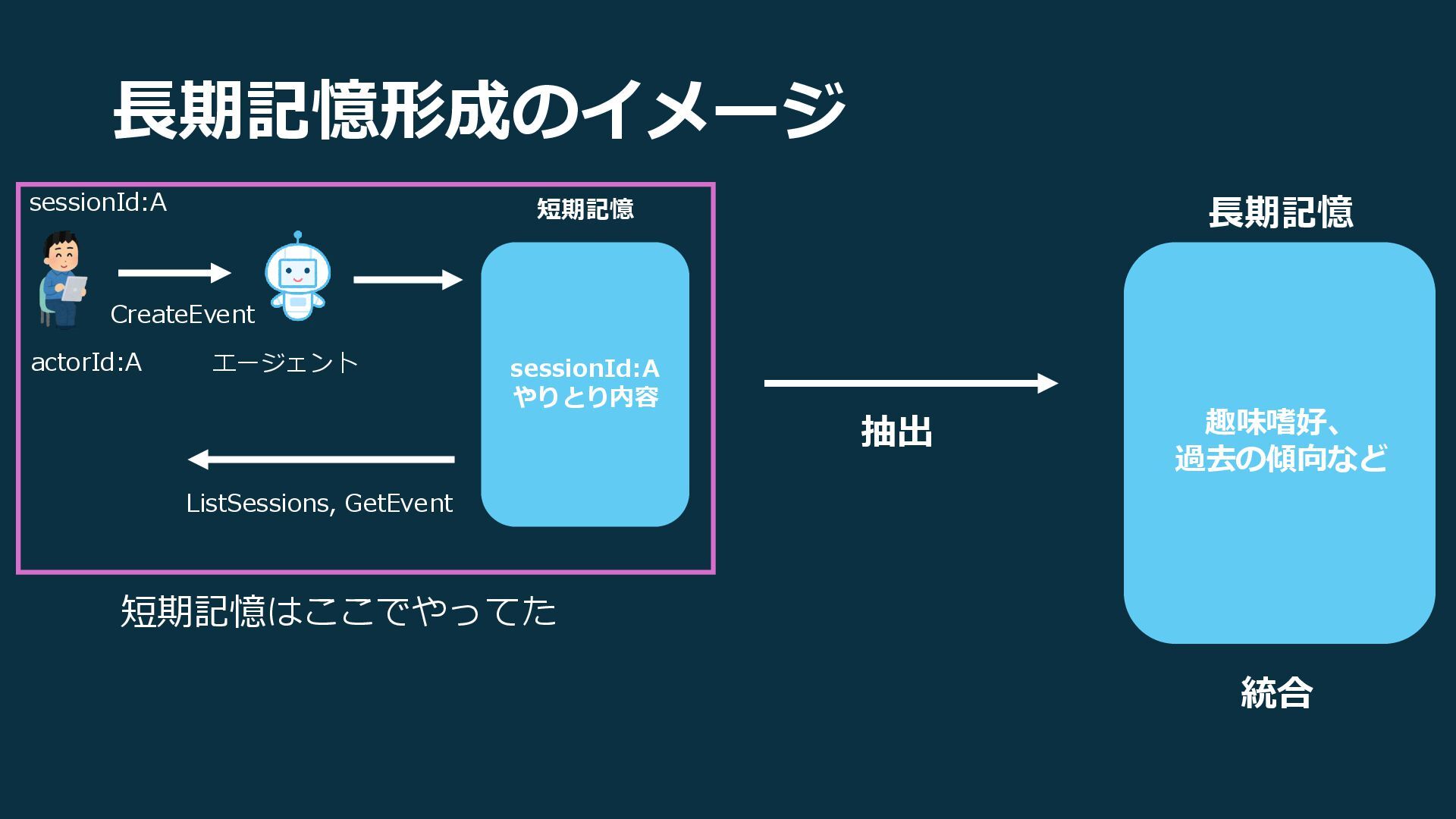 長期記憶形成のイメージ

sessionId:A

短期記憶

CreateEvent

actorId:A

エージェント

sessionId:A
やりとり内容

ListSessions, GetEvent

短期記憶はここでやってた

抽出

長期記憶

趣味嗜好、
過去の傾向など

統合